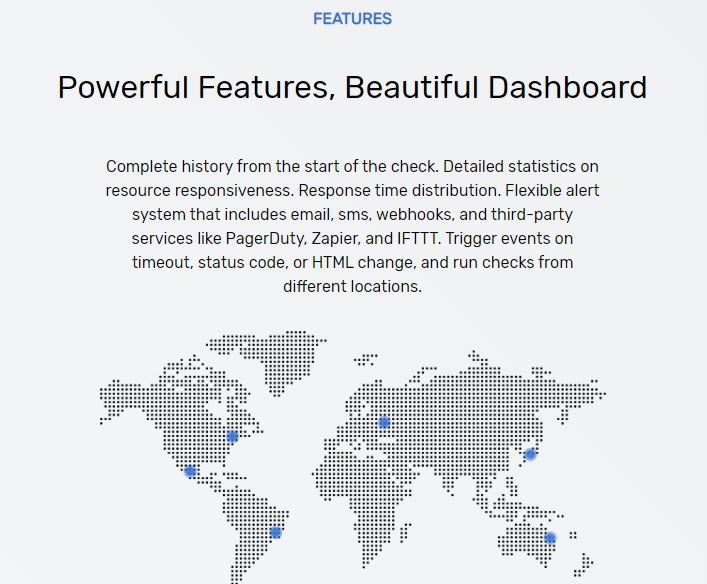 FEATURES

Powerful Features, Beautiful Dashboard

Complete history from the start of the check. Detailed statistics on resource responsiveness. Response time distribution. Flexible alert system that includes email, sms, webhooks, and third-party services like PagerDuty, Zapier, and IFTTT. Trigger events on timeout, status code, or HTML change, and run checks from different locations.